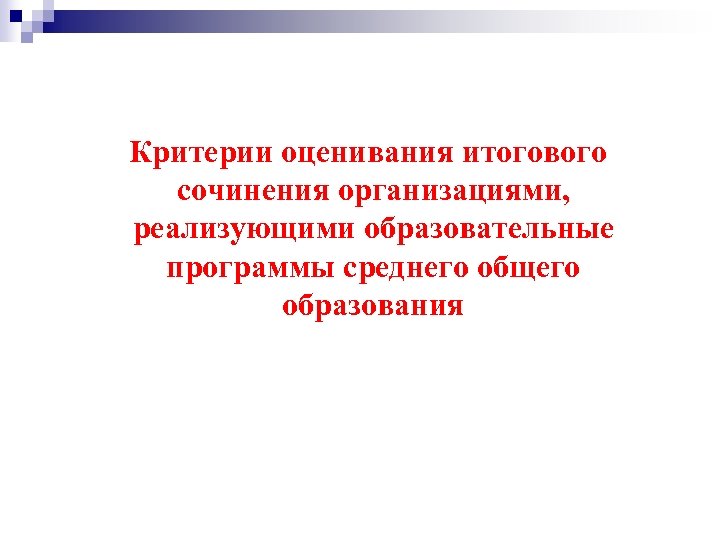 Критерии оценивания итогового сочинения организациями, реализующими образовательные программы среднего общего образования